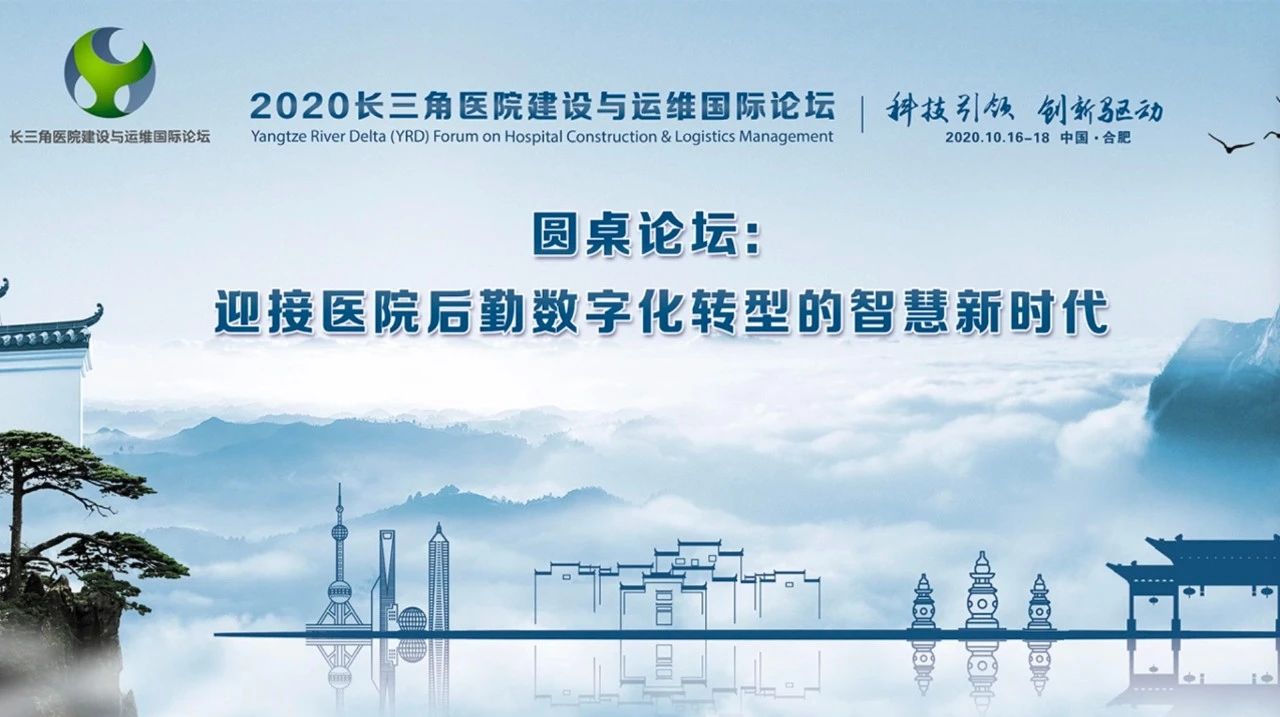 长三角医院建设与运维国际论坛

2020长三角医院建设与运维国际论坛
Yangtze River Delta (YRD) Forum on Hospital Construction & Logistics Management

科技引领 创新驱动
2020.10.16–18 中国·合肥

圆桌论坛：
迎接医院后勤数字化转型的智慧新时代